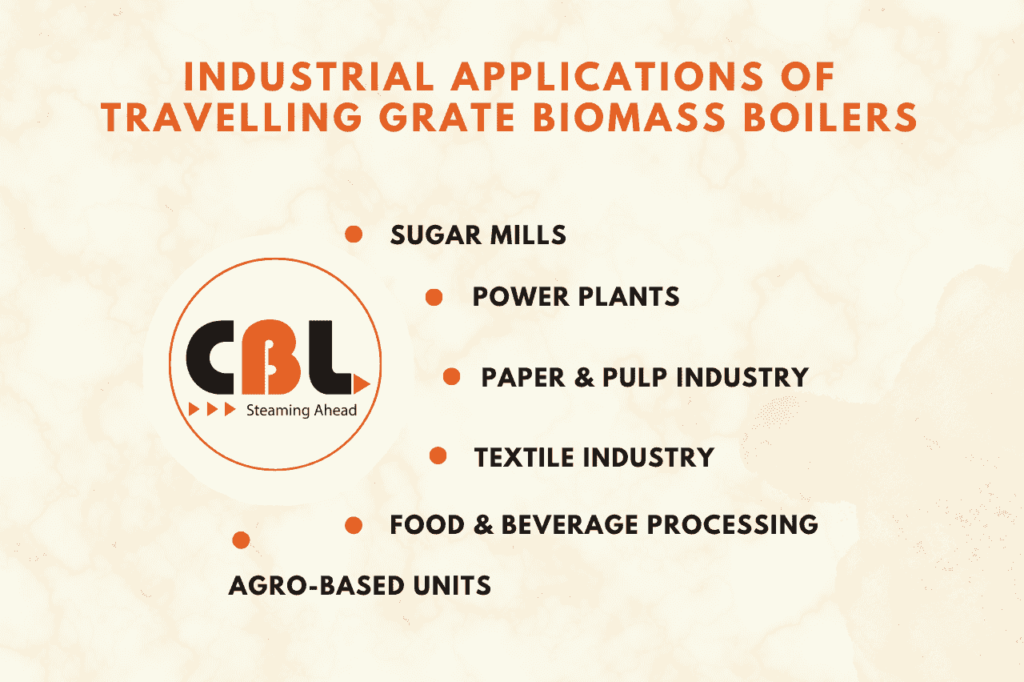 INDUSTRIAL APPLICATIONS OF TRAVELLING GRATE BIOMASS BOILERS

CBL
Steaming Ahead

SUGAR MILLS

POWER PLANTS

PAPER & PULP INDUSTRY

TEXTILE INDUSTRY

FOOD & BEVERAGE PROCESSING

AGRO-BASED UNITS